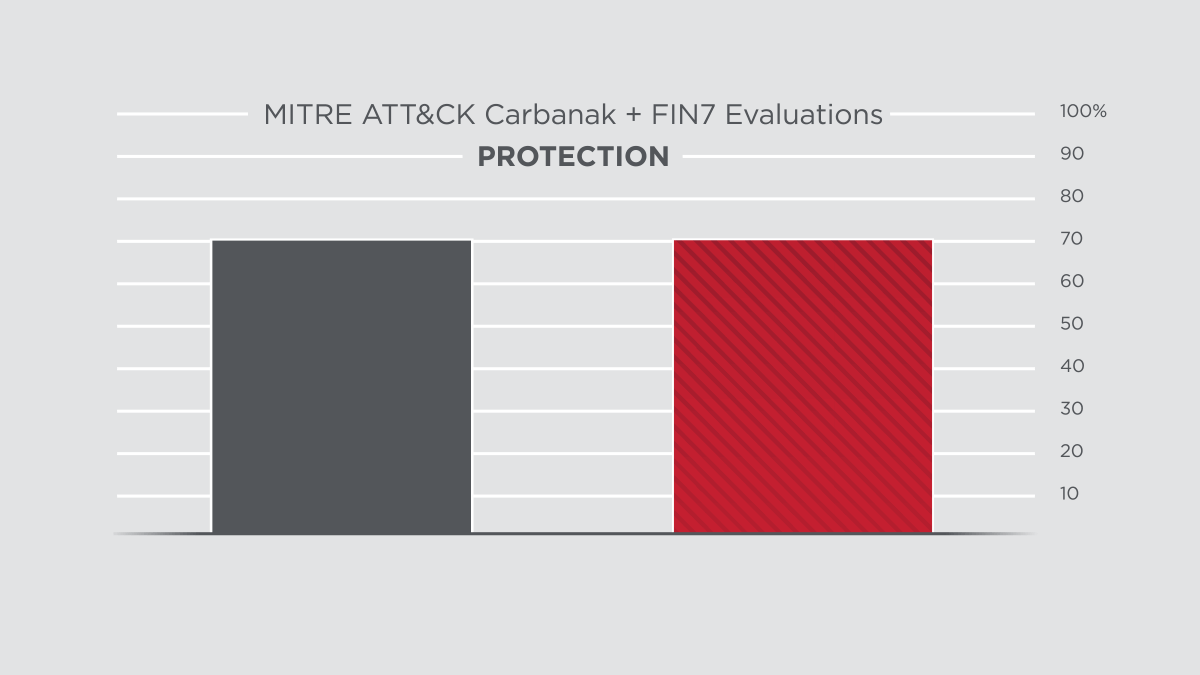 MITRE ATT&CK Carbanak + FIN7 Evaluations

PROTECTION

100%
90
80
70
60
50
40
30
20
10